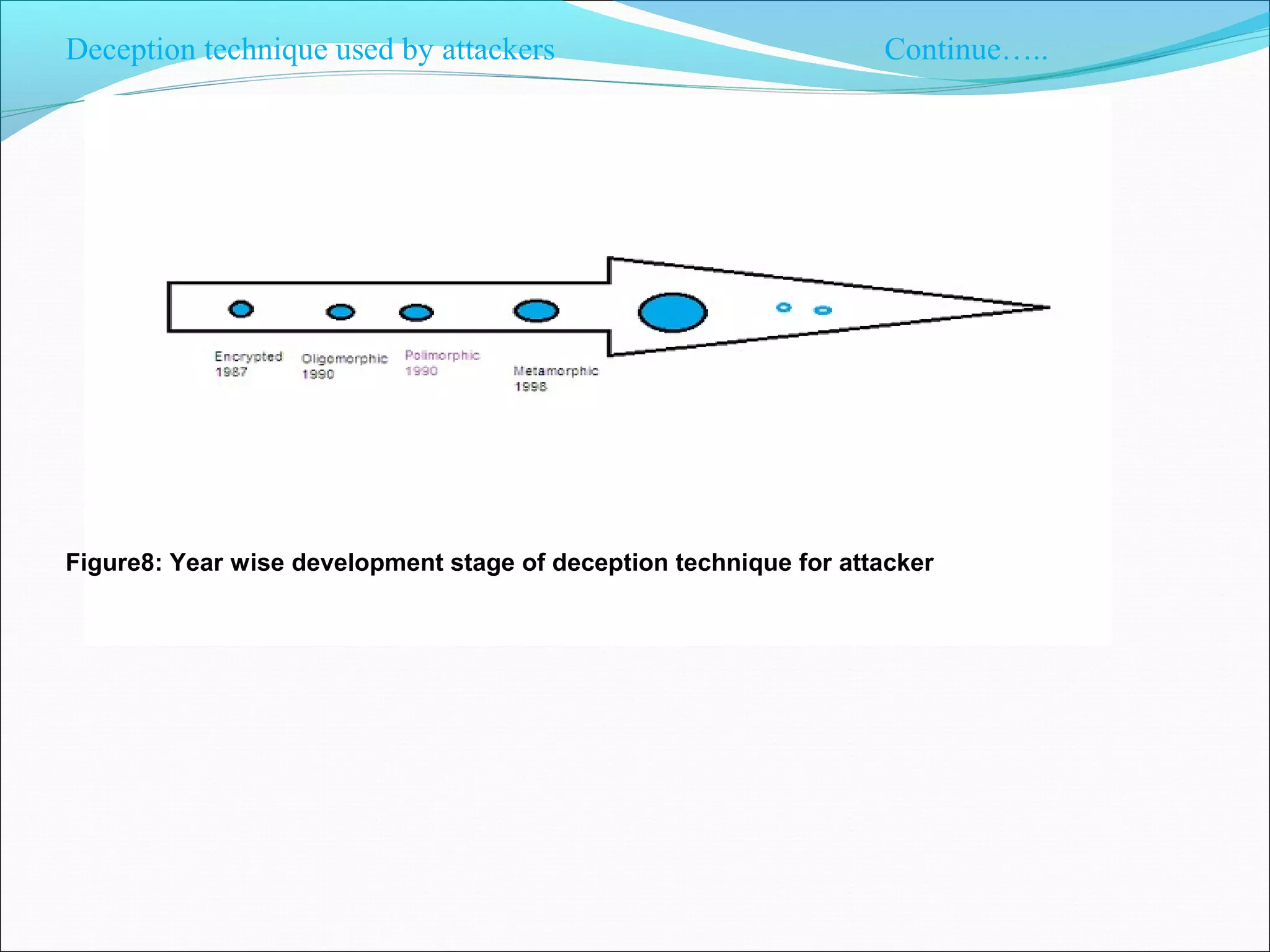 Deception technique used by attackers Continue…..

Encrypted
1987

Oligomorphic
1990

Polimorphic
1990

Metamorphic
1998

Figure8: Year wise development stage of deception technique for attacker